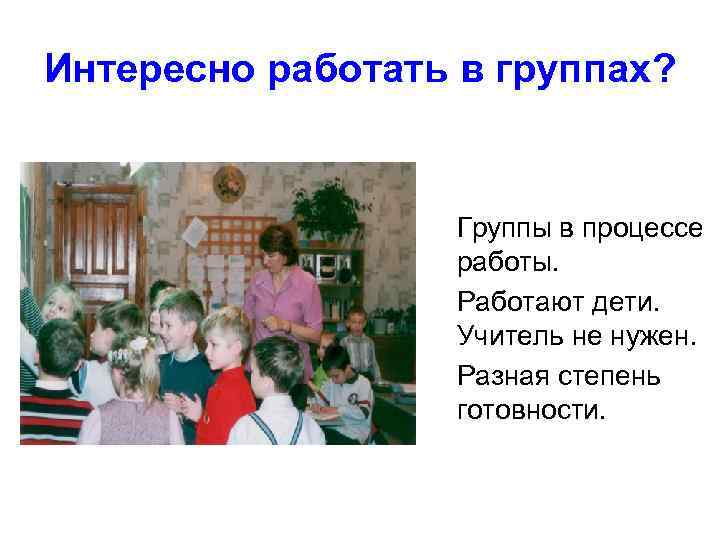 Интересно работать в группах?

Группы в процессе работы.

Работают дети. Учитель не нужен.

Разная степень готовности.